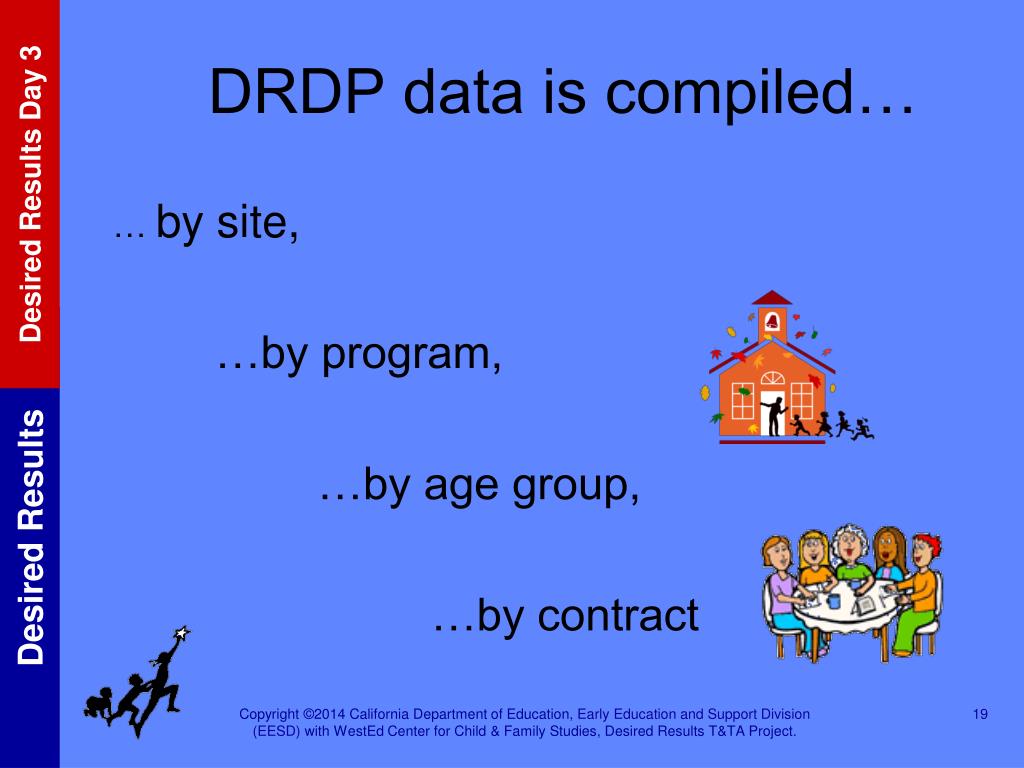 Desired Results Day 3

Desired Results

DRDP data is compiled…

… by site,

…by program,

…by age group,

…by contract

Copyright ©2014 California Department of Education, Early Education and Support Division (EESD) with WestEd Center for Child & Family Studies, Desired Results T&TA Project.

19